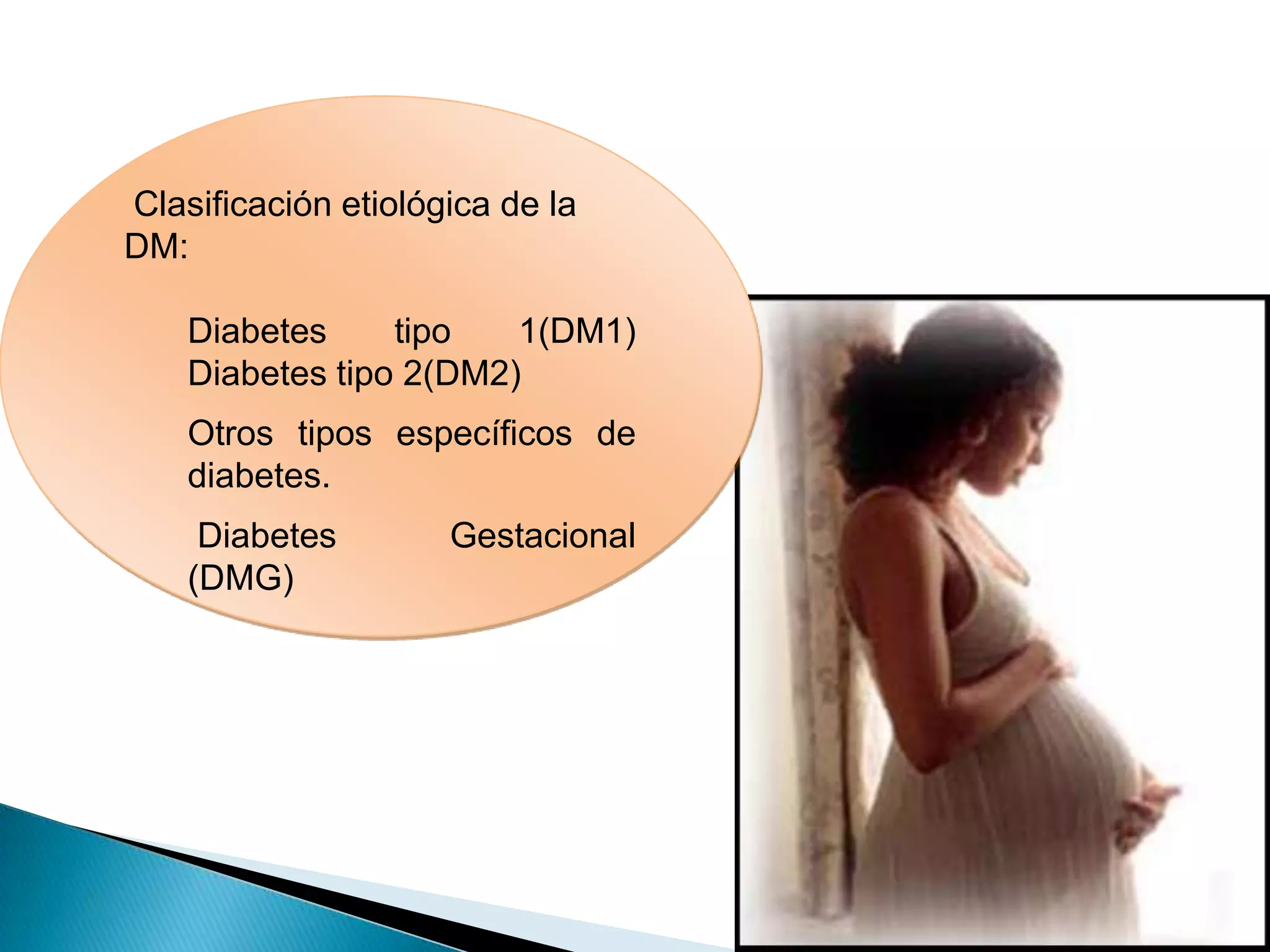 Clasificación etiológica de la DM:

Diabetes tipo 1(DM1) Diabetes tipo 2(DM2)

Otros tipos específicos de diabetes.

Diabetes Gestacional (DMG)